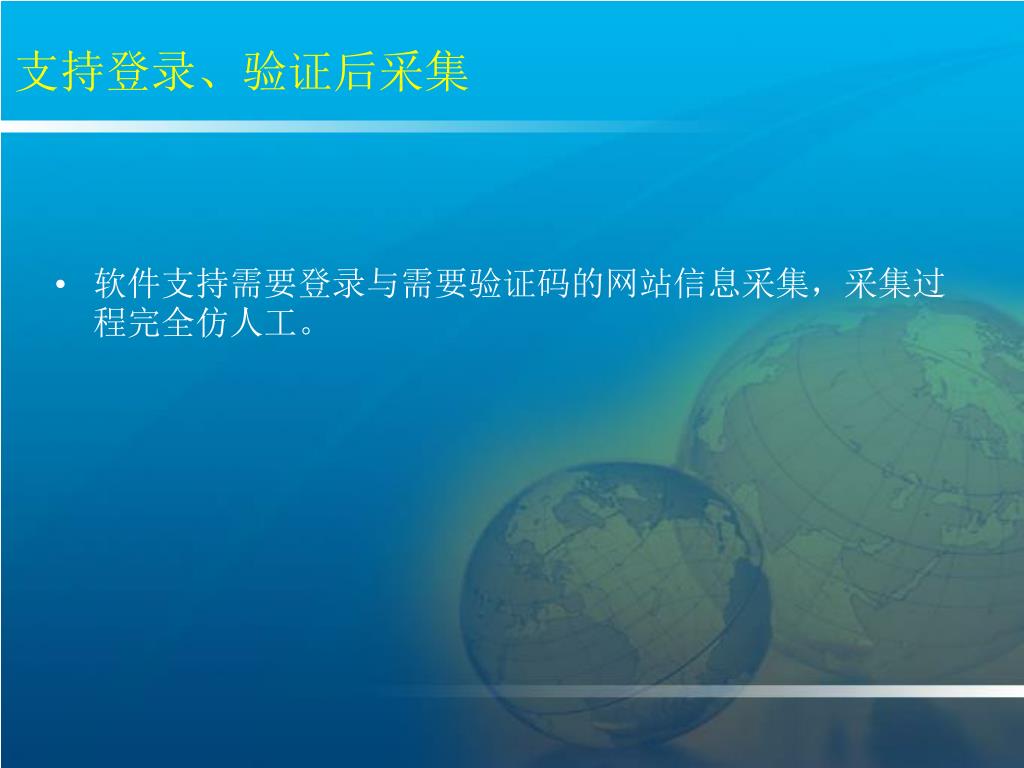 支持登录、验证后采集

• 软件支持需要登录与需要验证码的网站信息采集，采集过程完全仿人工。